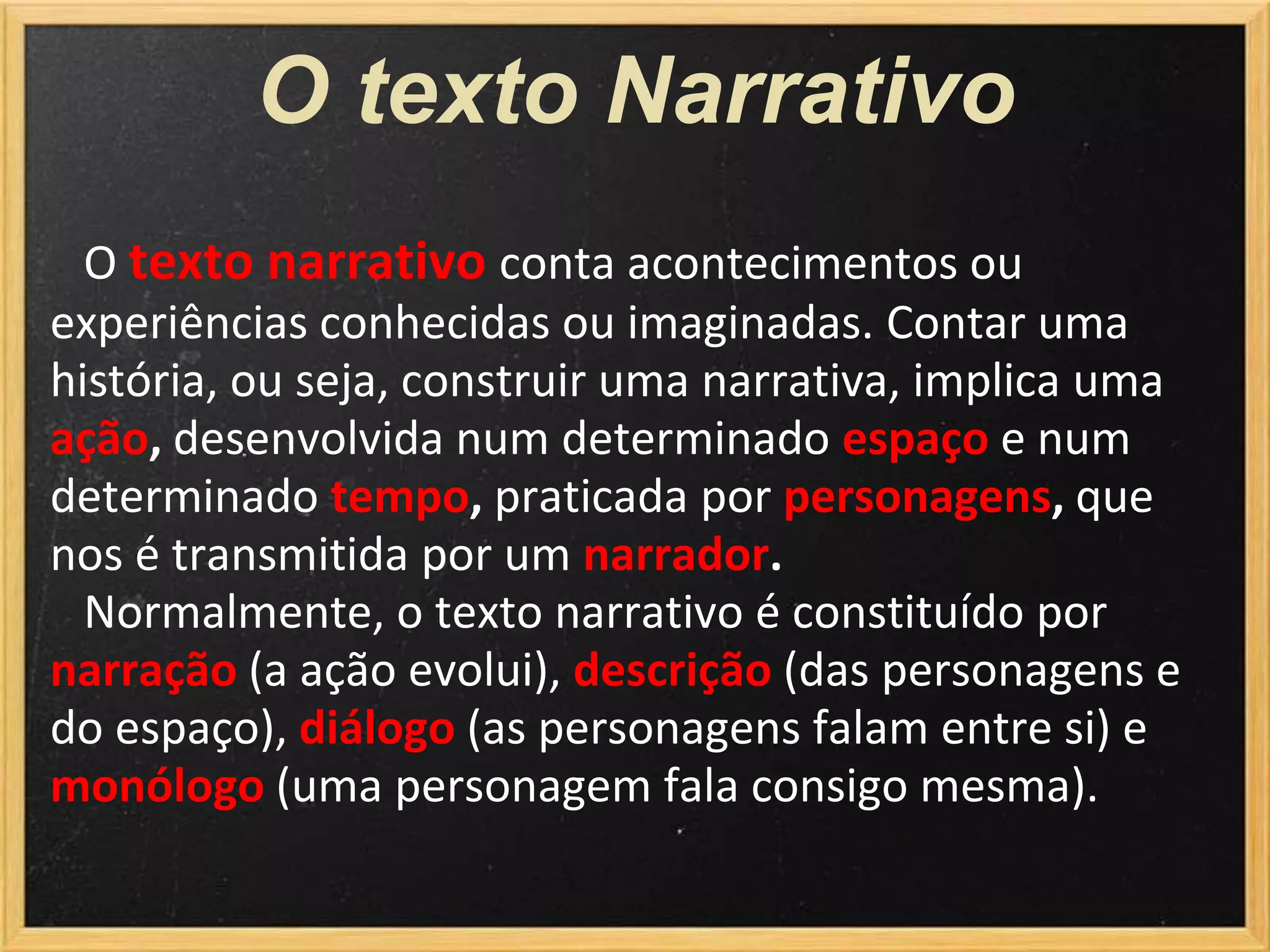 O texto Narrativo

O texto narrativo conta acontecimentos ou experiências conhecidas ou imaginadas. Contar uma história, ou seja, construir uma narrativa, implica uma ação, desenvolvida num determinado espaço e num determinado tempo, praticada por personagens, que nos é transmitida por um narrador.

Normalmente, o texto narrativo é constituído por narração (a ação evolui), descrição (das personagens e do espaço), diálogo (as personagens falam entre si) e monólogo (uma personagem fala consigo mesma).